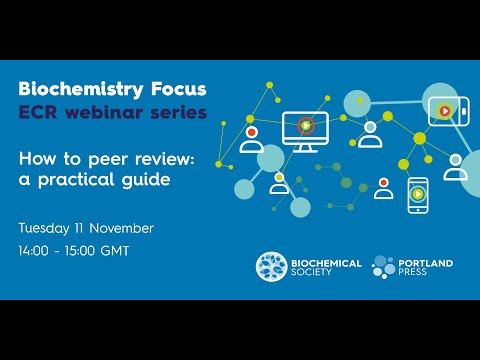 Biochemistry Focus
ECR webinar series

How to peer review: a practical guide

Tuesday 11 November

14:00 - 15:00 GMT

BIOCHEMICAL SOCIETY

PORTLAND PRESS